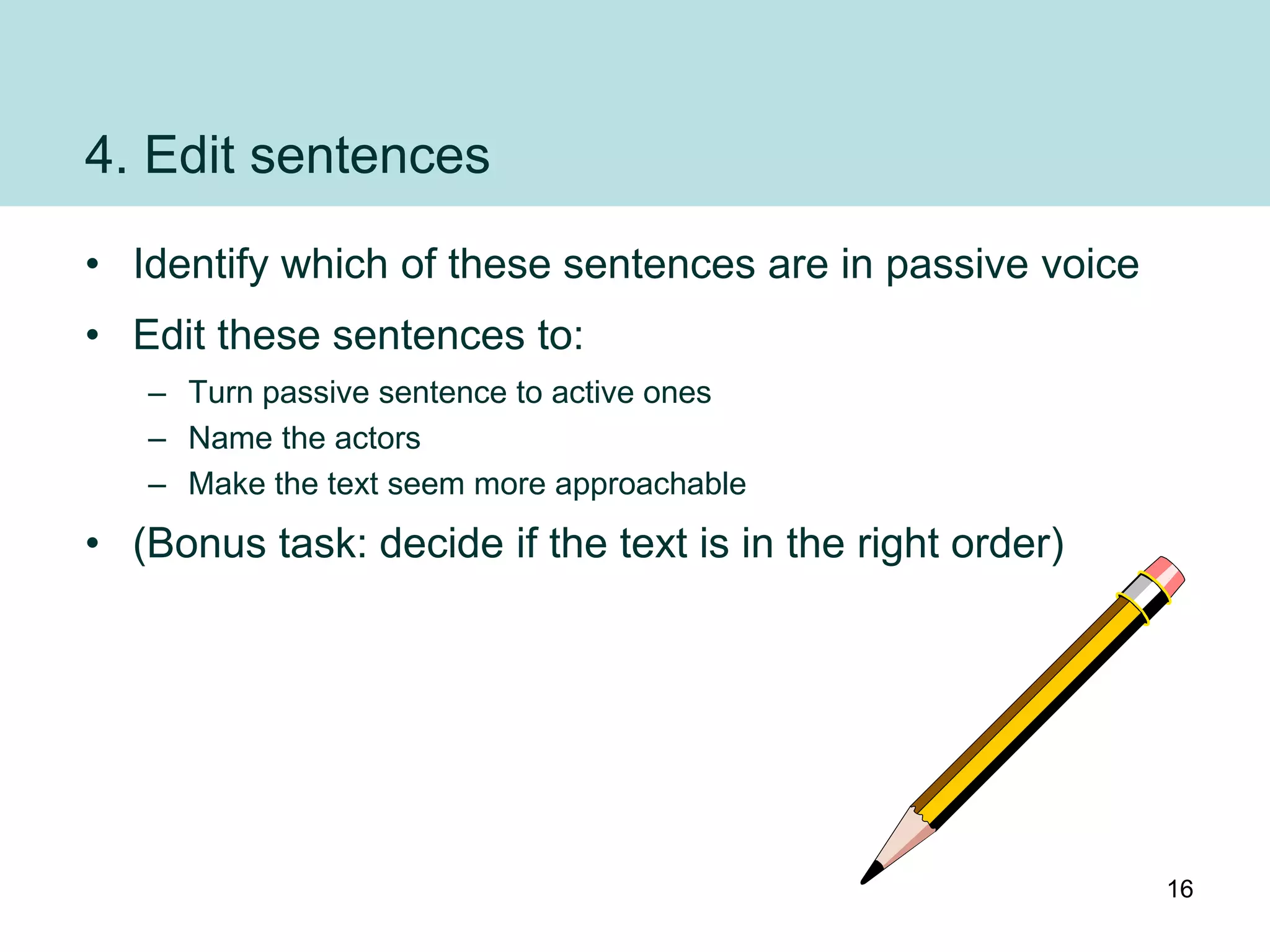 4. Edit sentences

• Identify which of these sentences are in passive voice

• Edit these sentences to:
  – Turn passive sentence to active ones
  – Name the actors
  – Make the text seem more approachable

• (Bonus task: decide if the text is in the right order)

16